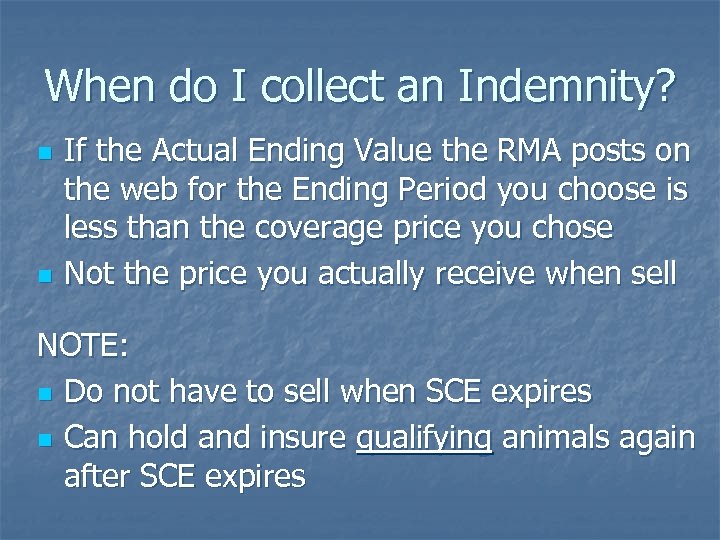 When do I collect an Indemnity?

- If the Actual Ending Value the RMA posts on the web for the Ending Period you choose is less than the coverage price you chose
- Not the price you actually receive when sell

NOTE:

- Do not have to sell when SCE expires
- Can hold and insure qualifying animals again after SCE expires